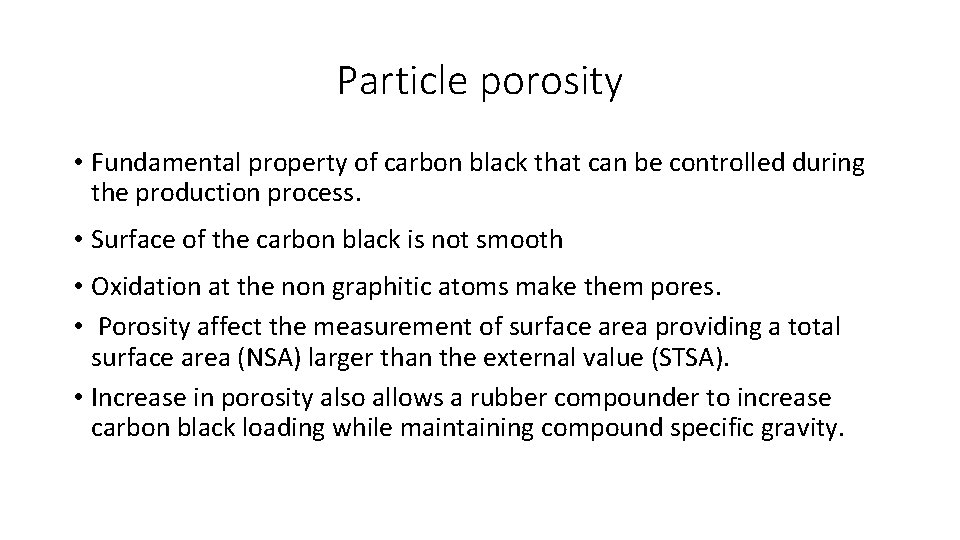 Particle porosity

• Fundamental property of carbon black that can be controlled during the production process.

• Surface of the carbon black is not smooth

• Oxidation at the non graphitic atoms make them pores.

• Porosity affect the measurement of surface area providing a total surface area (NSA) larger than the external value (STSA).

• Increase in porosity also allows a rubber compounder to increase carbon black loading while maintaining compound specific gravity.